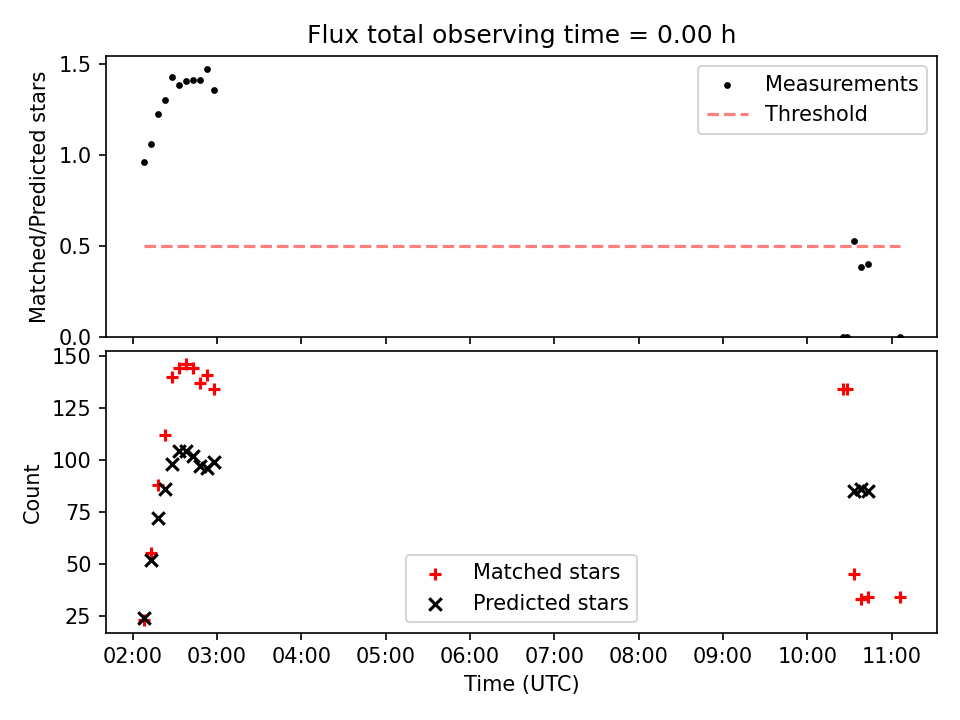 Flux total observing time = 0.00 h

Matched/Predicted stars

1.5
1.0
0.5
0.0

Measurements
Threshold

Count

150
125
100
75
50
25

Matched stars
Predicted stars

02:00 03:00 04:00 05:00 06:00 07:00 08:00 09:00 10:00 11:00

Time (UTC)